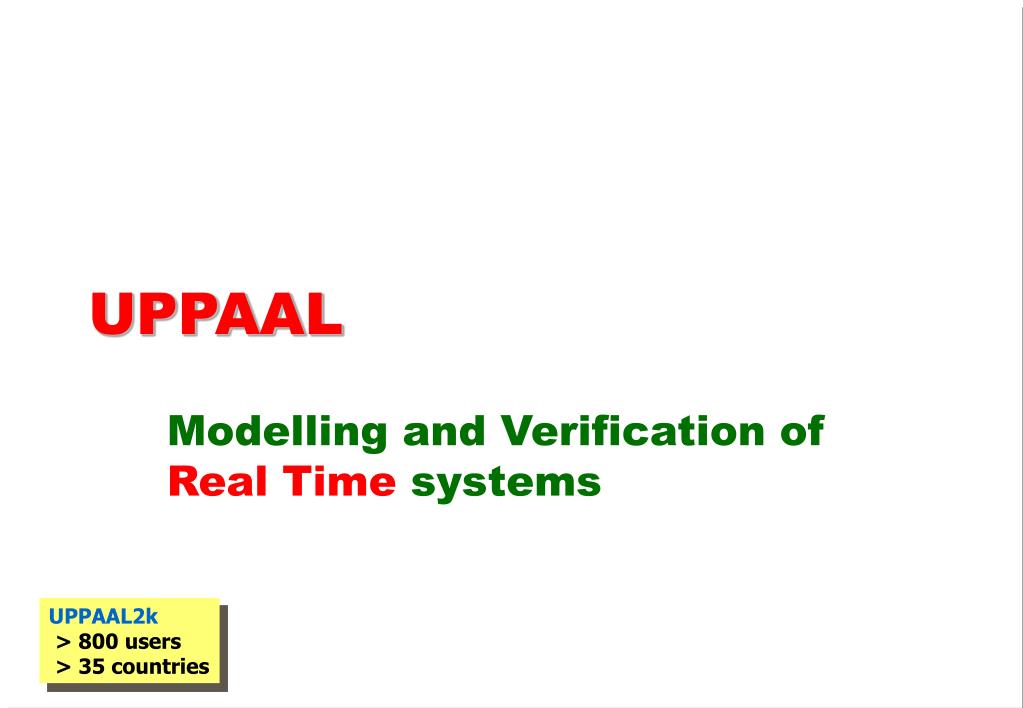 UPPAAL

Modelling and Verification of Real Time systems

UPPAAL2k
> 800 users
> 35 countries